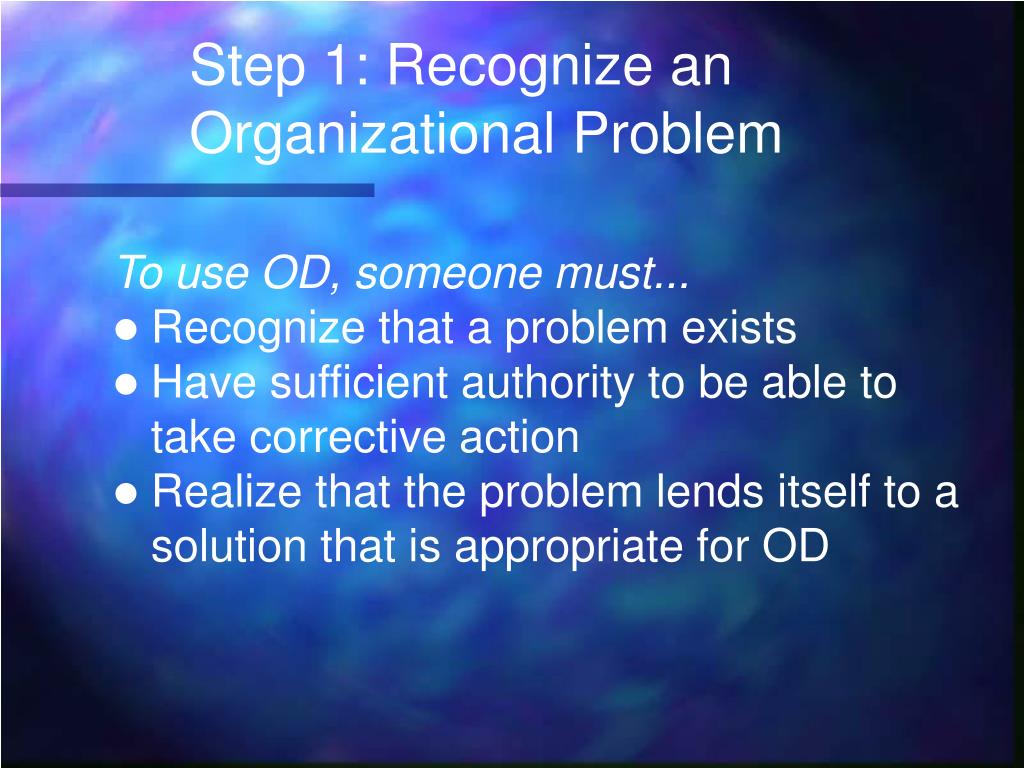 Step 1: Recognize an Organizational Problem

To use OD, someone must...
● Recognize that a problem exists
● Have sufficient authority to be able to take corrective action
● Realize that the problem lends itself to a solution that is appropriate for OD